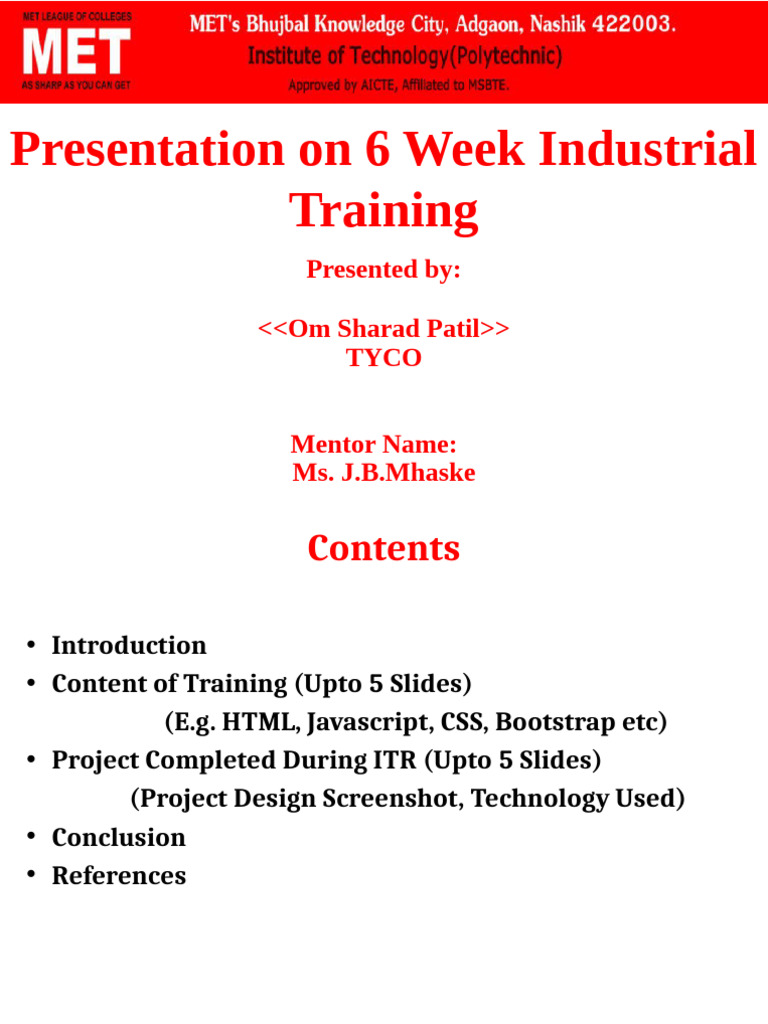 MET LEAGUE OF COLLEGES
MET
AS SHARP AS YOU CAN GET

MET's Bhujbal Knowledge City, Adgaon, Nashik 422003.
Institute of Technology(Polytechnic)
Approved by AICTE, Affiliated to MSBTE.

Presentation on 6 Week Industrial Training

Presented by:

<<Om Sharad Patil>>
TYCO

Mentor Name:
Ms. J.B.Mhaske

Contents

• Introduction
• Content of Training (Upto 5 Slides)
(E.g. HTML, Javascript, CSS, Bootstrap etc)
• Project Completed During ITR (Upto 5 Slides)
(Project Design Screenshot, Technology Used)
• Conclusion
• References